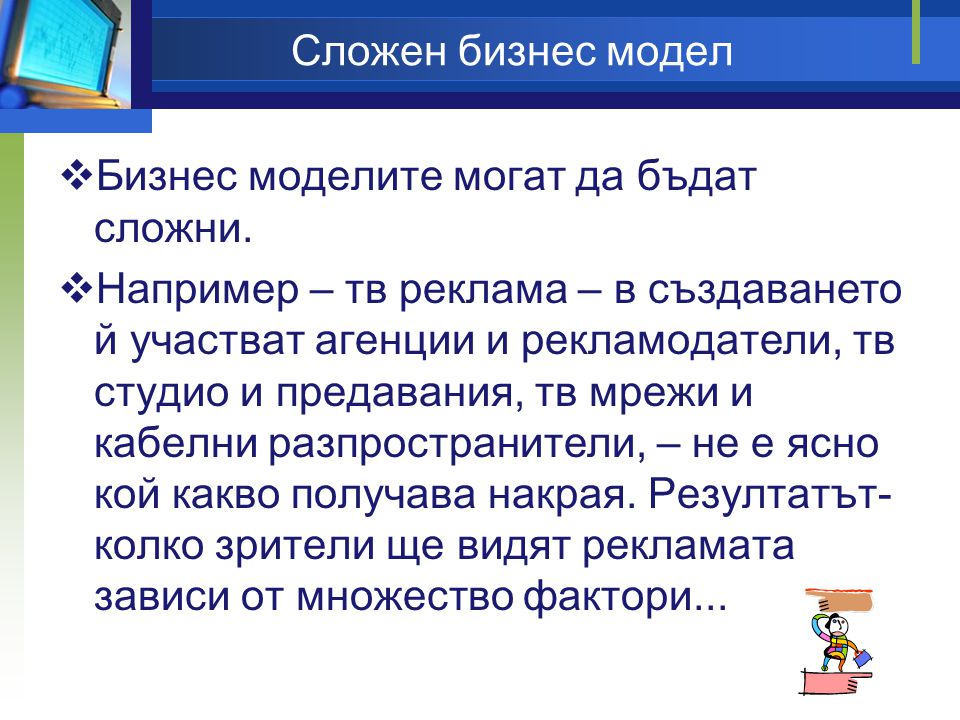 Сложен бизнес модел

❖Бизнес моделите могат да бъдат сложни.

❖Например – тв реклама – в създаването й участват агенции и рекламодатели, тв студио и предавания, тв мрежи и кабелни разпространители, – не е ясно кой какво получава накрая. Резултатът- колко зрители ще видят рекламата зависи от множество фактори...